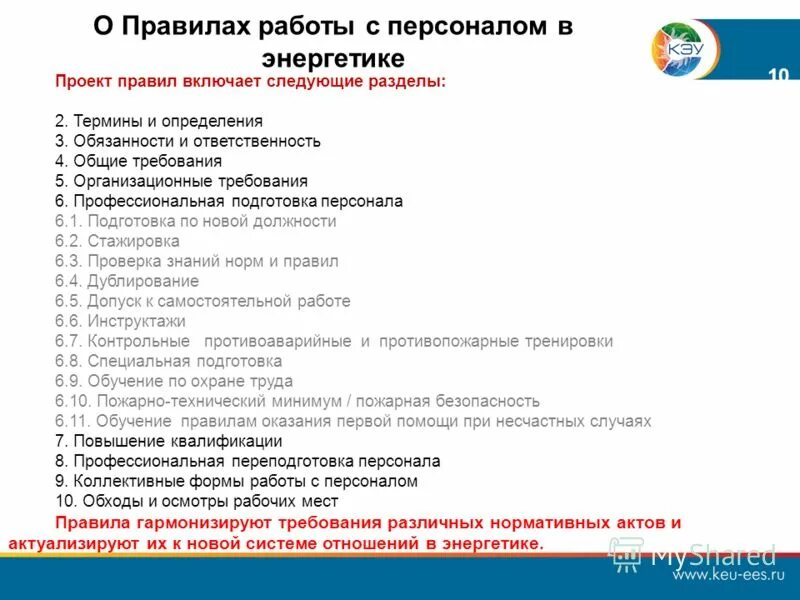 О Правилах работы с персоналом в энергетике

КЭУ

10

Проект правил включает следующие разделы:

2. Термины и определения
3. Обязанности и ответственность
4. Общие требования
5. Организационные требования
6. Профессиональная подготовка персонала
6.1. Подготовка по новой должности
6.2. Стажировка
6.3. Проверка знаний норм и правил
6.4. Дублирование
6.5. Допуск к самостоятельной работе
6.6. Инструктажи
6.7. Контрольные противоаварийные и противопожарные тренировки
6.8. Специальная подготовка
6.9. Обучение по охране труда
6.10. Пожарно-технический минимум / пожарная безопасность
6.11. Обучение правилам оказания первой помощи при несчастных случаях
7. Повышение квалификации
8. Профессиональная переподготовка персонала
9. Коллективные формы работы с персоналом
10. Обходы и осмотры рабочих мест

Правила гармонизируют требования различных нормативных актов и актуализируют их к новой системе отношений в энергетике.

MyShared

www.keu-ees.ru